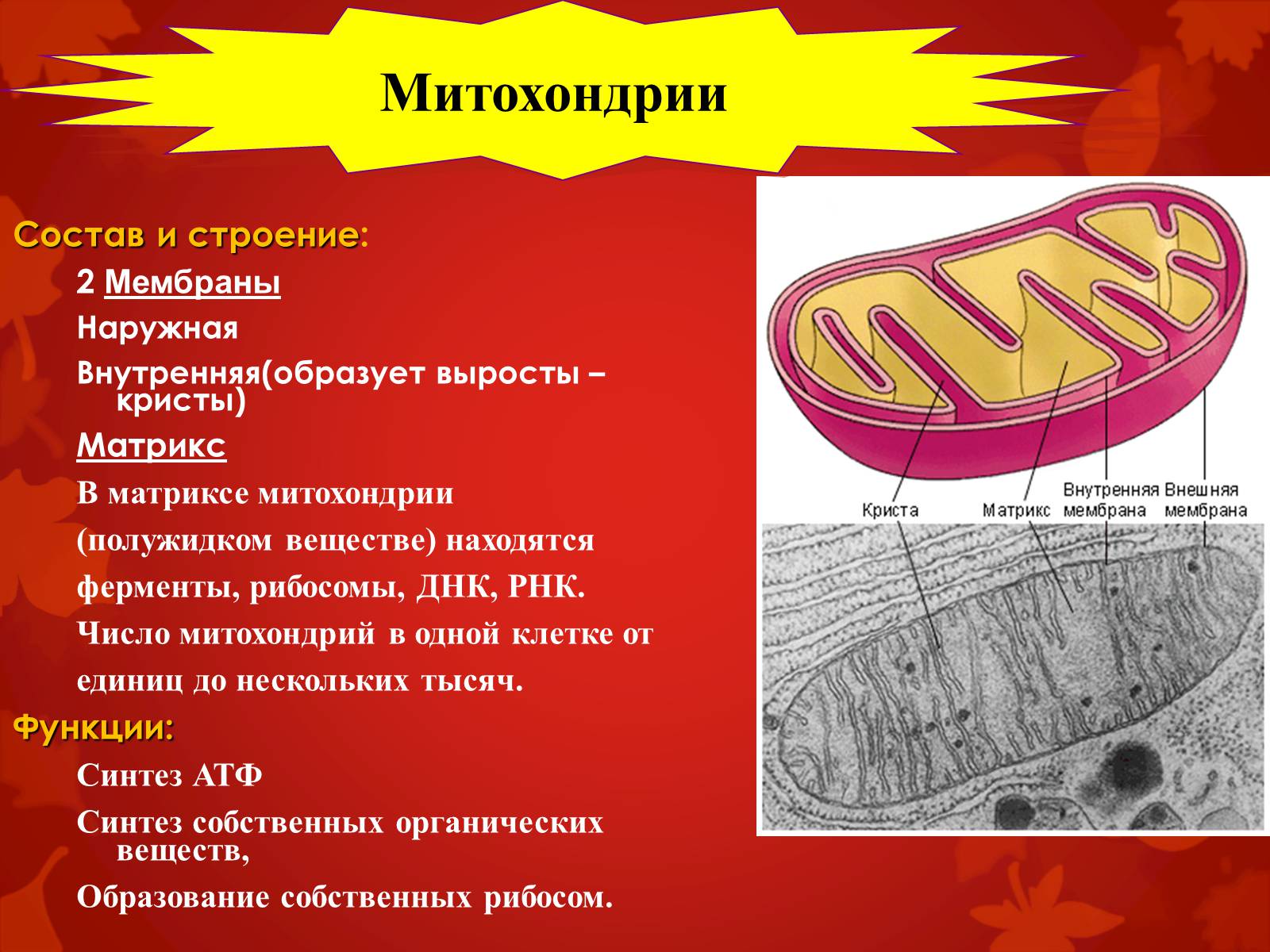 Митохондрии

Состав и строение:

2 Мембраны

Наружная

Внутренняя(образует выросты – кристы)

Матрикс

В матриксе митохондрии (полужидком веществе) находятся ферменты, рибосомы, ДНК, РНК.

Число митохондрий в одной клетке от единиц до нескольких тысяч.

Функции:

Синтез АТФ

Синтез собственных органических веществ,

Образование собственных рибосом.

Криста

Матрикс

Внутренняя мембрана

Внешняя мембрана